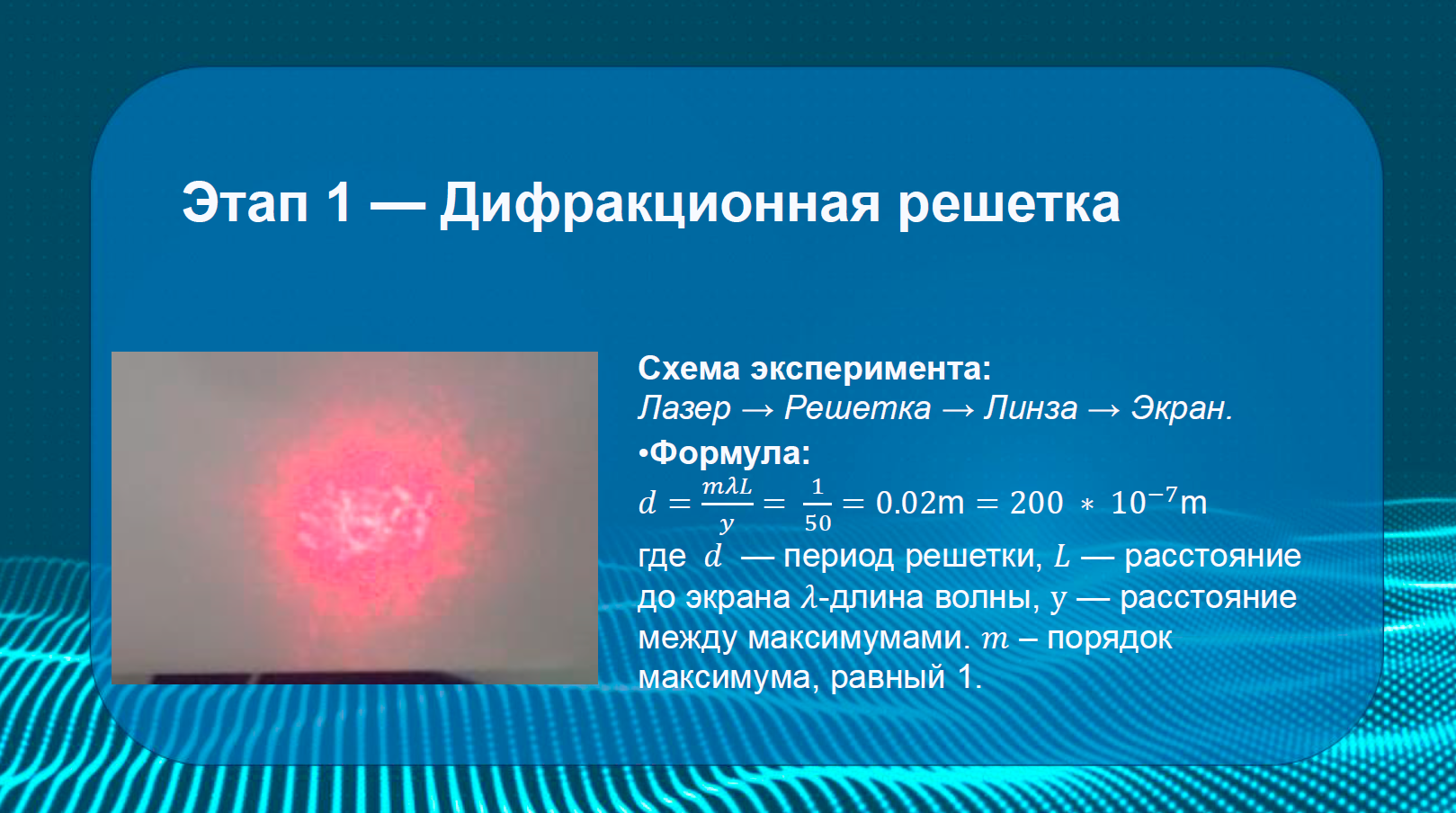 Этап 1 — Дифракционная решетка

Схема эксперимента:
Лазер → Решетка → Линза → Экран.

•Формула:
$d = \frac{m\lambda L}{y} = \frac{1}{50} = 0.02\text{m} = 200 * 10^{-7}\text{m}$
где $d$ — период решетки, $L$ — расстояние до экрана $\lambda$-длина волны, y — расстояние между максимумами. $m$ – порядок максимума, равный 1.